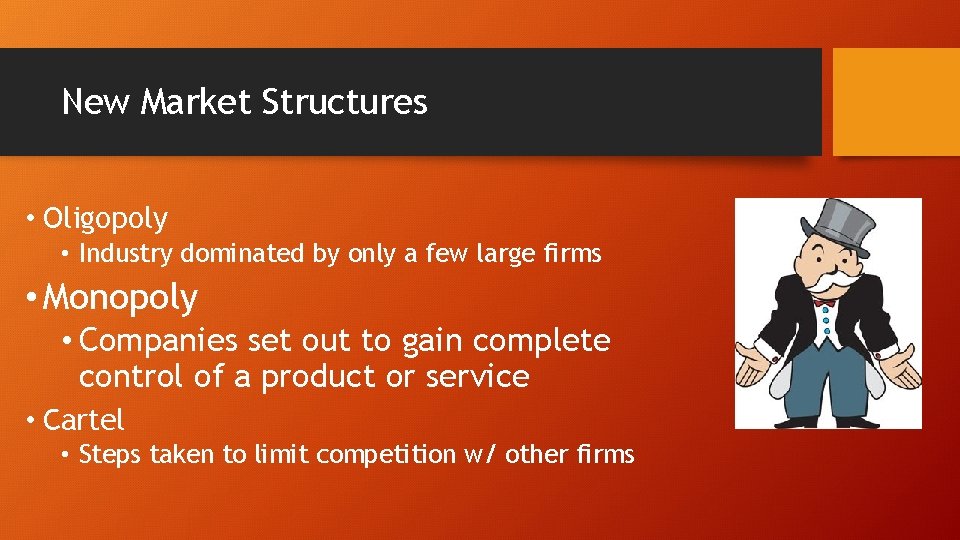 New Market Structures

• Oligopoly
  • Industry dominated by only a few large firms
• Monopoly
  • Companies set out to gain complete control of a product or service
• Cartel
  • Steps taken to limit competition w/ other firms